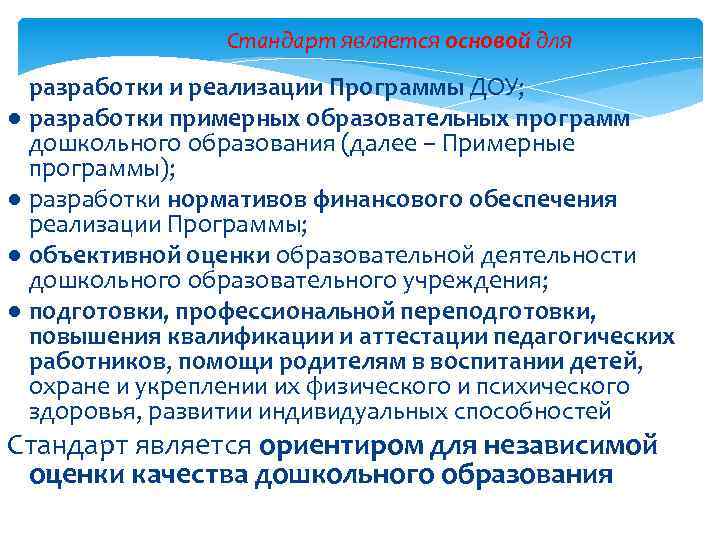 Стандарт является основой для

разработки и реализации Программы ДОУ;

● разработки примерных образовательных программ дошкольного образования (далее – Примерные программы);

● разработки нормативов финансового обеспечения реализации Программы;

● объективной оценки образовательной деятельности дошкольного образовательного учреждения;

● подготовки, профессиональной переподготовки, повышения квалификации и аттестации педагогических работников, помощи родителям в воспитании детей, охране и укреплении их физического и психического здоровья, развитии индивидуальных способностей

Стандарт является ориентиром для независимой оценки качества дошкольного образования